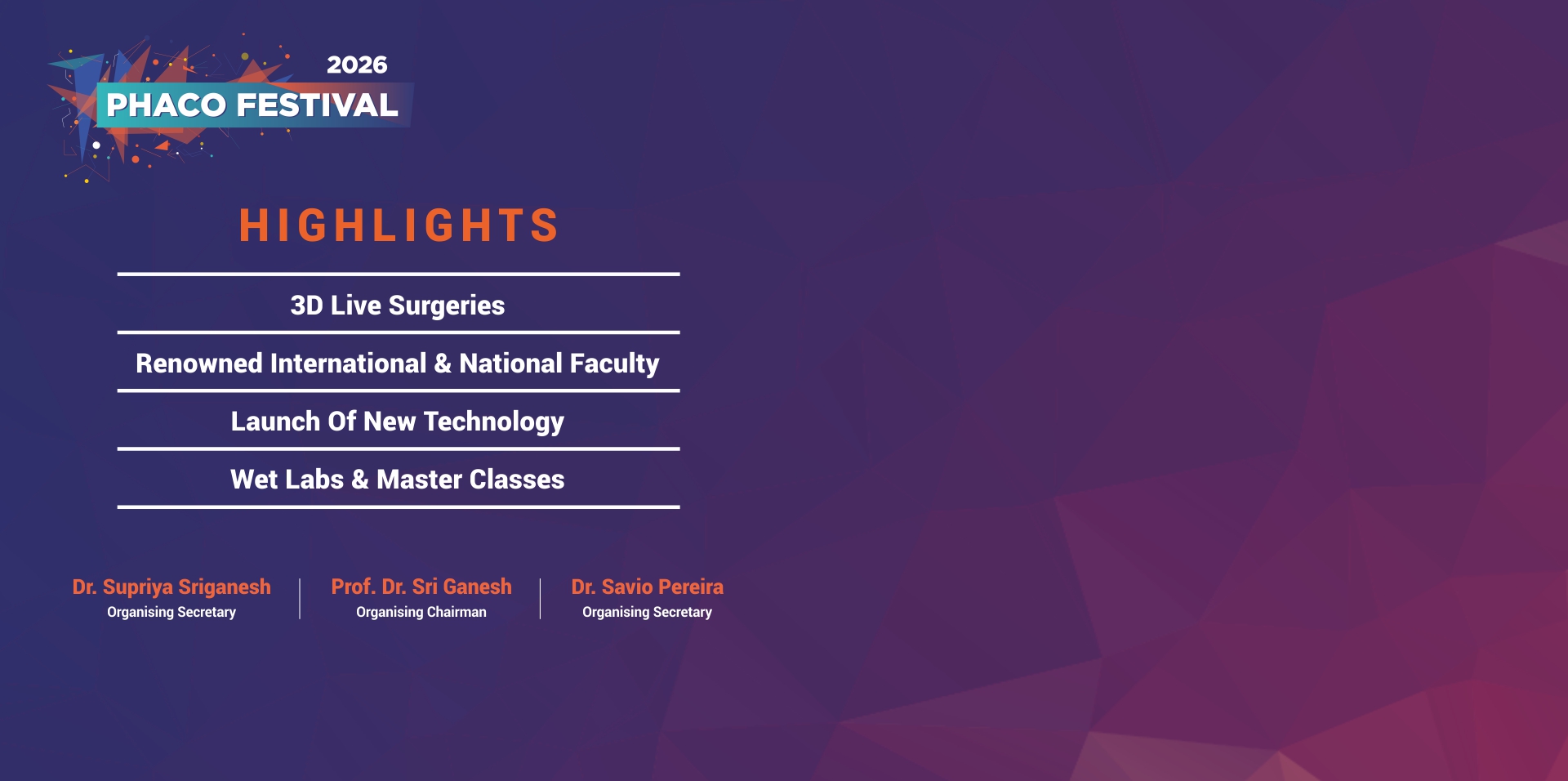 2026
PHACO FESTIVAL

HIGHLIGHTS

3D Live Surgeries

Renowned International & National Faculty

Launch Of New Technology

Wet Labs & Master Classes

Dr. Supriya Sriganesh
Organising Secretary

Prof. Dr. Sri Ganesh
Organising Chairman

Dr. Savio Pereira
Organising Secretary